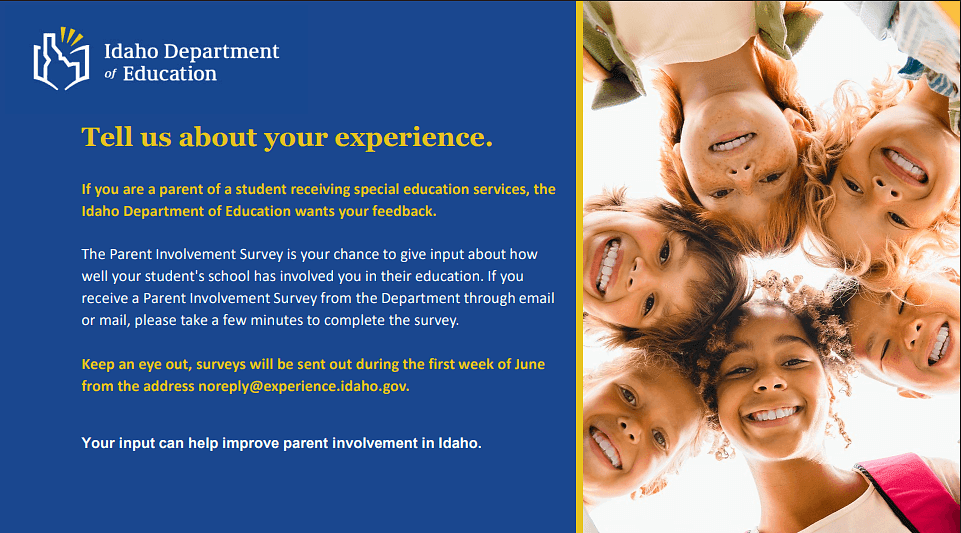 Idaho Department of Education

Tell us about your experience.

If you are a parent of a student receiving special education services, the Idaho Department of Education wants your feedback.

The Parent Involvement Survey is your chance to give input about how well your student's school has involved you in their education. If you receive a Parent Involvement Survey from the Department through email or mail, please take a few minutes to complete the survey.

Keep an eye out, surveys will be sent out during the first week of June from the address noreply@experience.idaho.gov.

Your input can help improve parent involvement in Idaho.